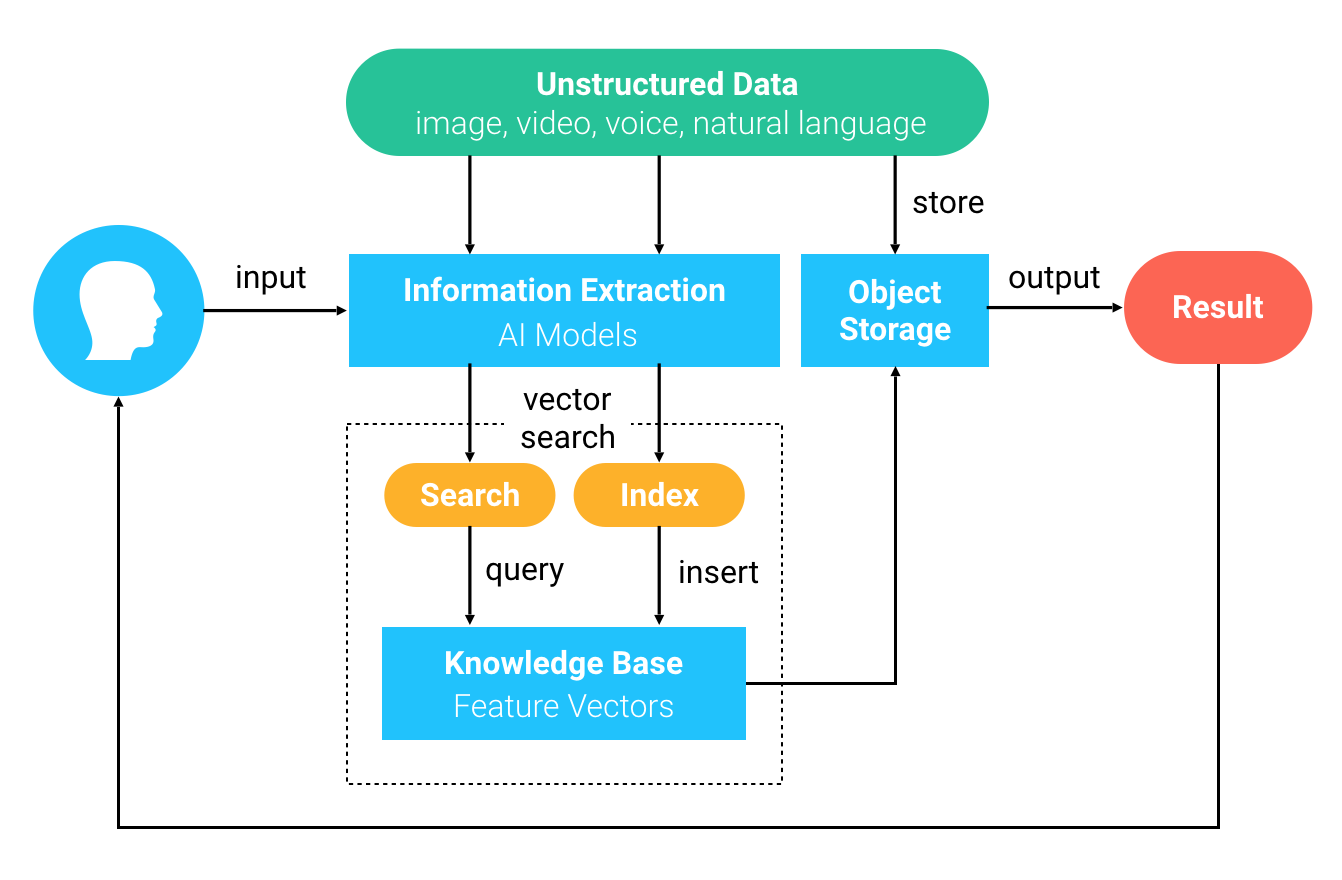 Unstructured Data
image, video, voice, natural language

store

input

Information Extraction
AI Models

Object Storage

output

Result

vector search

Search

Index

query

insert

Knowledge Base
Feature Vectors